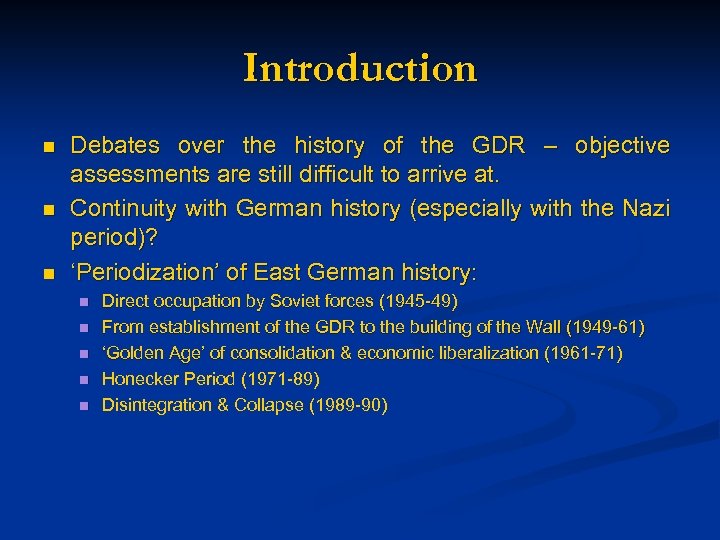 Introduction

- Debates over the history of the GDR – objective assessments are still difficult to arrive at.
- Continuity with German history (especially with the Nazi period)?
- ‘Periodization’ of East German history:
  - Direct occupation by Soviet forces (1945-49)
  - From establishment of the GDR to the building of the Wall (1949-61)
  - ‘Golden Age’ of consolidation & economic liberalization (1961-71)
  - Honecker Period (1971-89)
  - Disintegration & Collapse (1989-90)